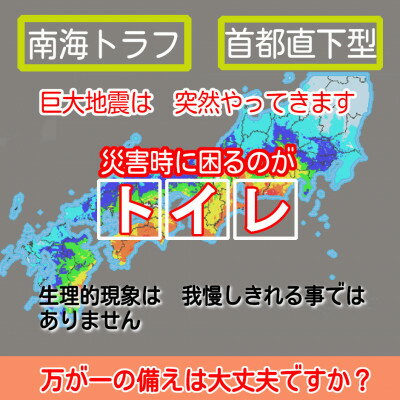 南海トラフ

首都直下型

巨大地震は　突然やってきます

災害時に困るのが

トイレ

生理的現象は　我慢しきれる事ではありません

万が一の備えは大丈夫ですか？